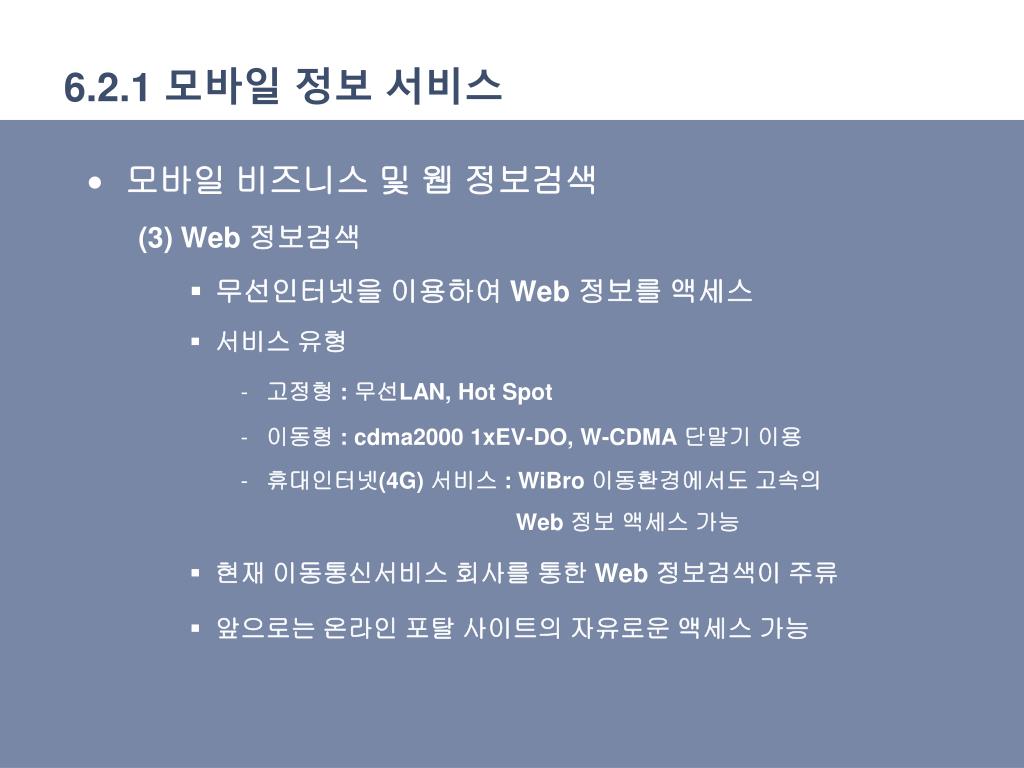 6.2.1 모바일 정보 서비스

• 모바일 비즈니스 및 웹 정보검색

(3) Web 정보검색

▪ 무선인터넷을 이용하여 Web 정보를 액세스

▪ 서비스 유형

- 고정형 : 무선LAN, Hot Spot

- 이동형 : cdma2000 1xEV-DO, W-CDMA 단말기 이용

- 휴대인터넷(4G) 서비스 : WiBro 이동환경에서도 고속의 Web 정보 액세스 가능

▪ 현재 이동통신서비스 회사를 통한 Web 정보검색이 주류

▪ 앞으로는 온라인 포탈 사이트의 자유로운 액세스 가능